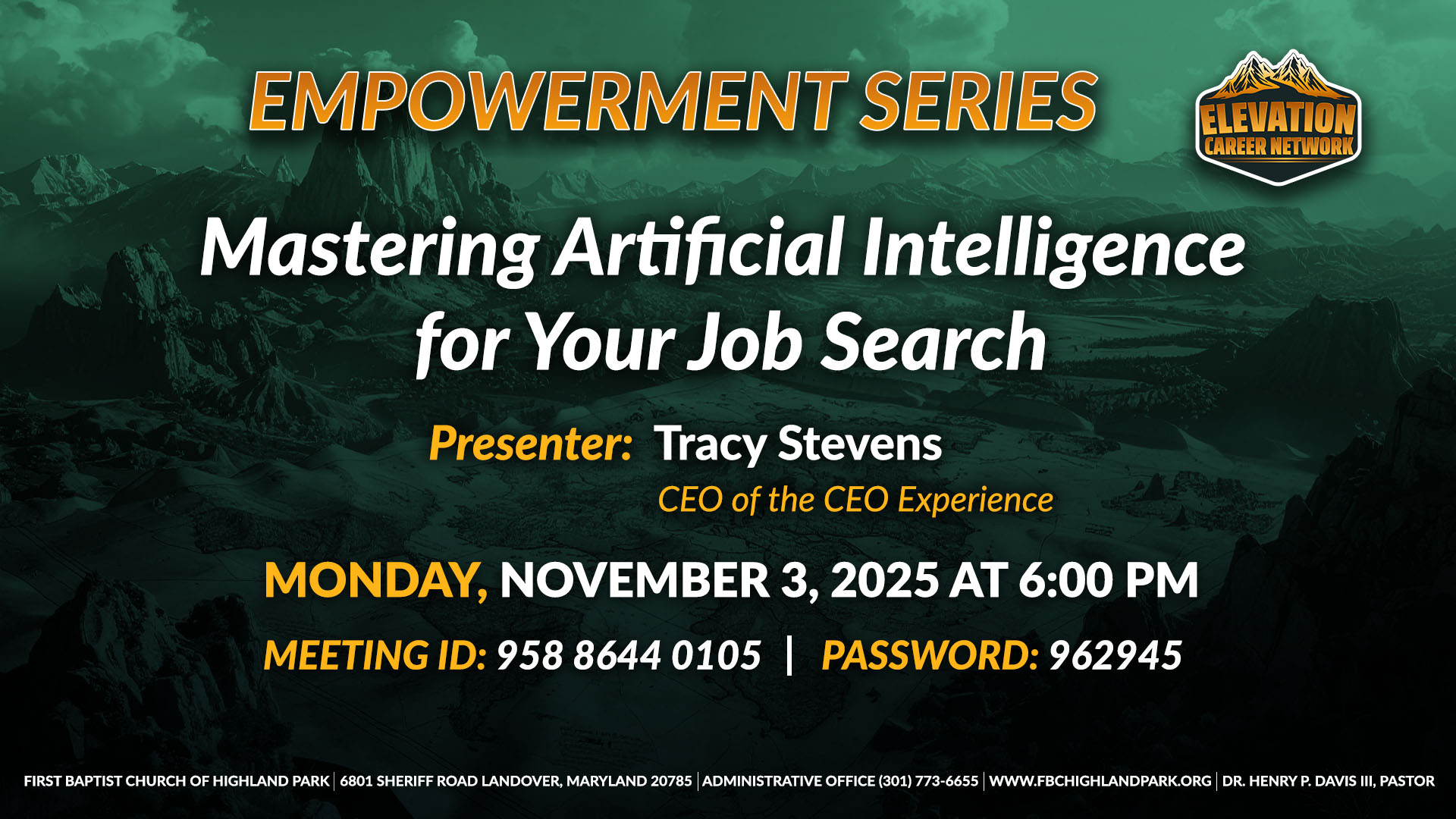 EMPOWERMENT SERIES

ELEVATION CAREER NETWORK

Mastering Artificial Intelligence for Your Job Search

Presenter: Tracy Stevens
CEO of the CEO Experience

MONDAY, NOVEMBER 3, 2025 AT 6:00 PM

MEETING ID: 958 8644 0105 | PASSWORD: 962945

FIRST BAPTIST CHURCH OF HIGHLAND PARK | 6801 SHERIFF ROAD LANDOVER, MARYLAND 20785 | ADMINISTRATIVE OFFICE (301) 773-6655 | WWW.FBCHIGHLANDPARK.ORG | DR. HENRY P. DAVIS III, PASTOR